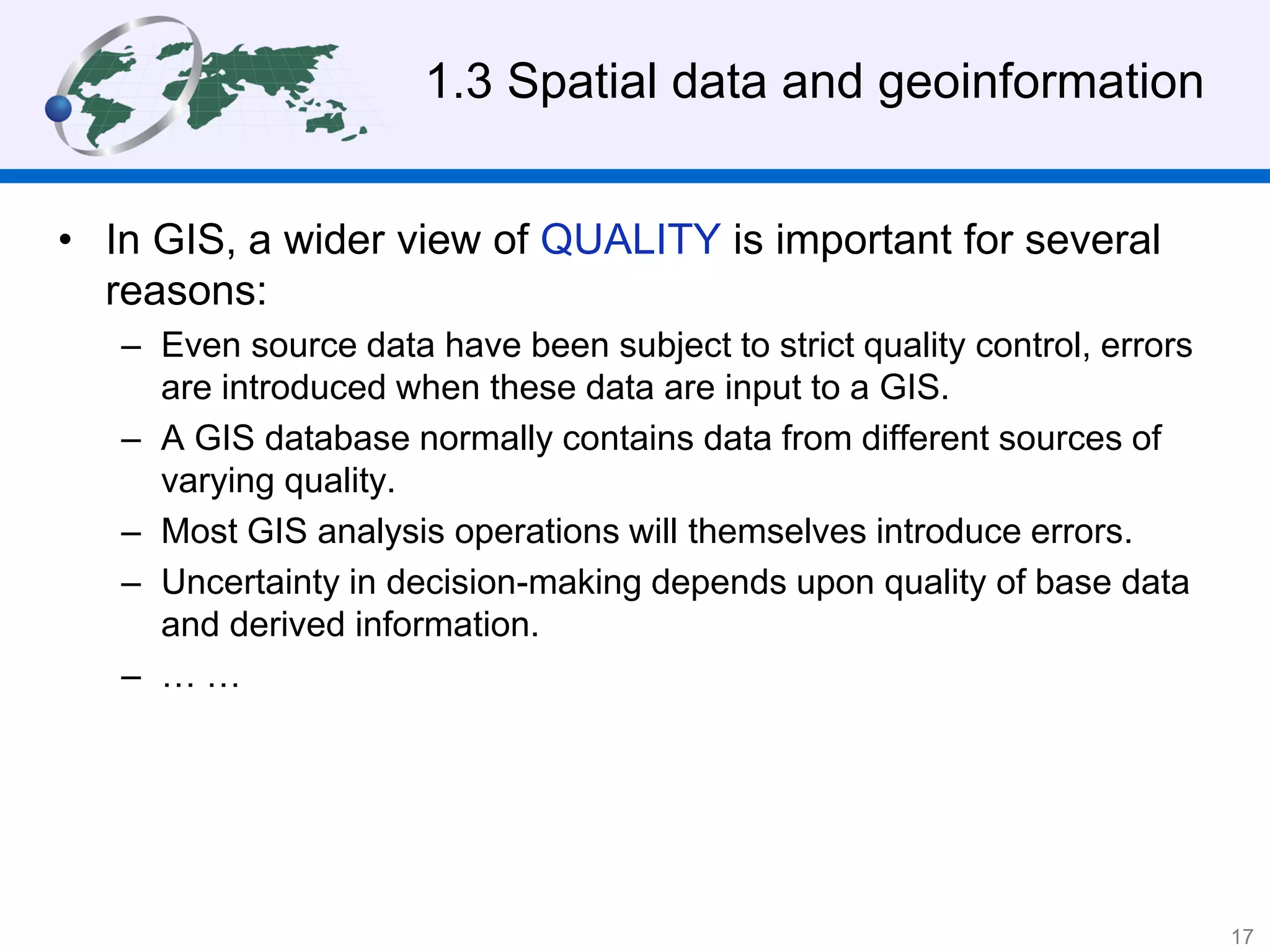 1.3 Spatial data and geoinformation

• In GIS, a wider view of QUALITY is important for several reasons:

– Even source data have been subject to strict quality control, errors are introduced when these data are input to a GIS.

– A GIS database normally contains data from different sources of varying quality.

– Most GIS analysis operations will themselves introduce errors.

– Uncertainty in decision-making depends upon quality of base data and derived information.

– … …

17